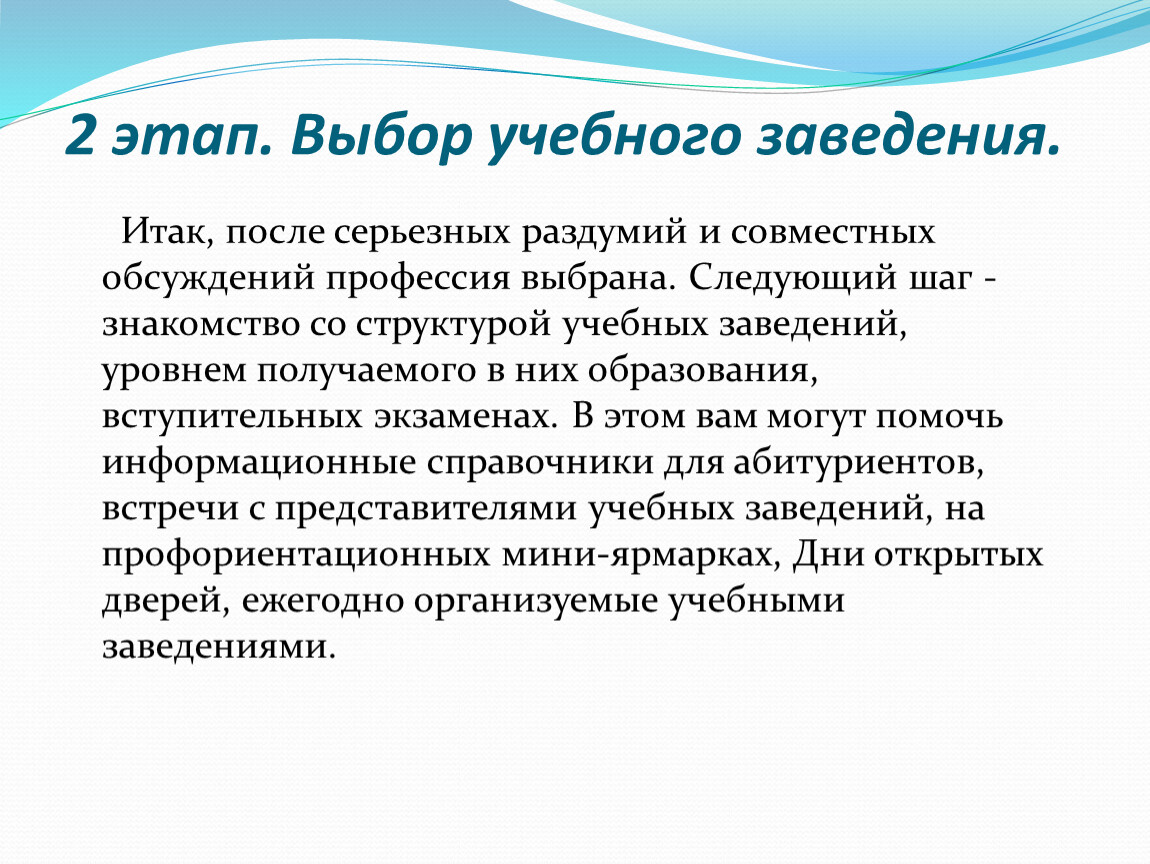 2 этап. Выбор учебного заведения.

Итак, после серьезных раздумий и совместных обсуждений профессия выбрана. Следующий шаг - знакомство со структурой учебных заведений, уровнем получаемого в них образования, вступительных экзаменах. В этом вам могут помочь информационные справочники для абитуриентов, встречи с представителями учебных заведений, на профориентационных мини-ярмарках, Дни открытых дверей, ежегодно организуемые учебными заведениями.